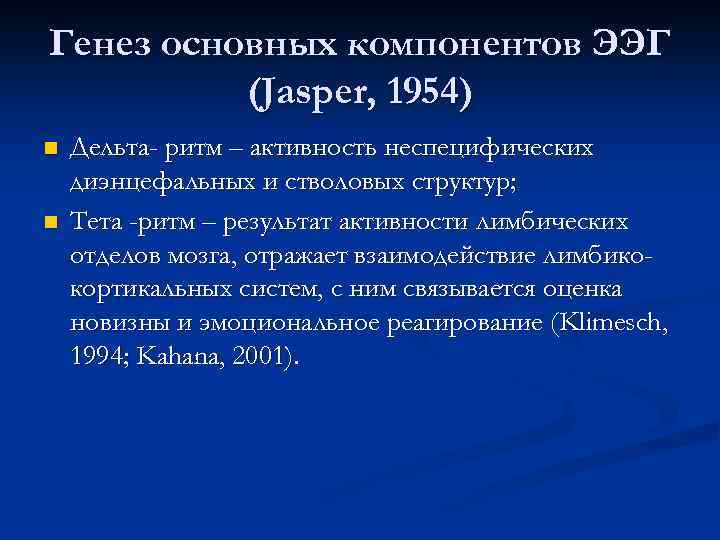 Генез основных компонентов ЭЭГ (Jasper, 1954)

Дельта- ритм – активность неспецифических диэнцефальных и стволовых структур;

Тета -ритм – результат активности лимбических отделов мозга, отражает взаимодействие лимбико-кортикальных систем, с ним связывается оценка новизны и эмоциональное реагирование (Klimesch, 1994; Kahana, 2001).